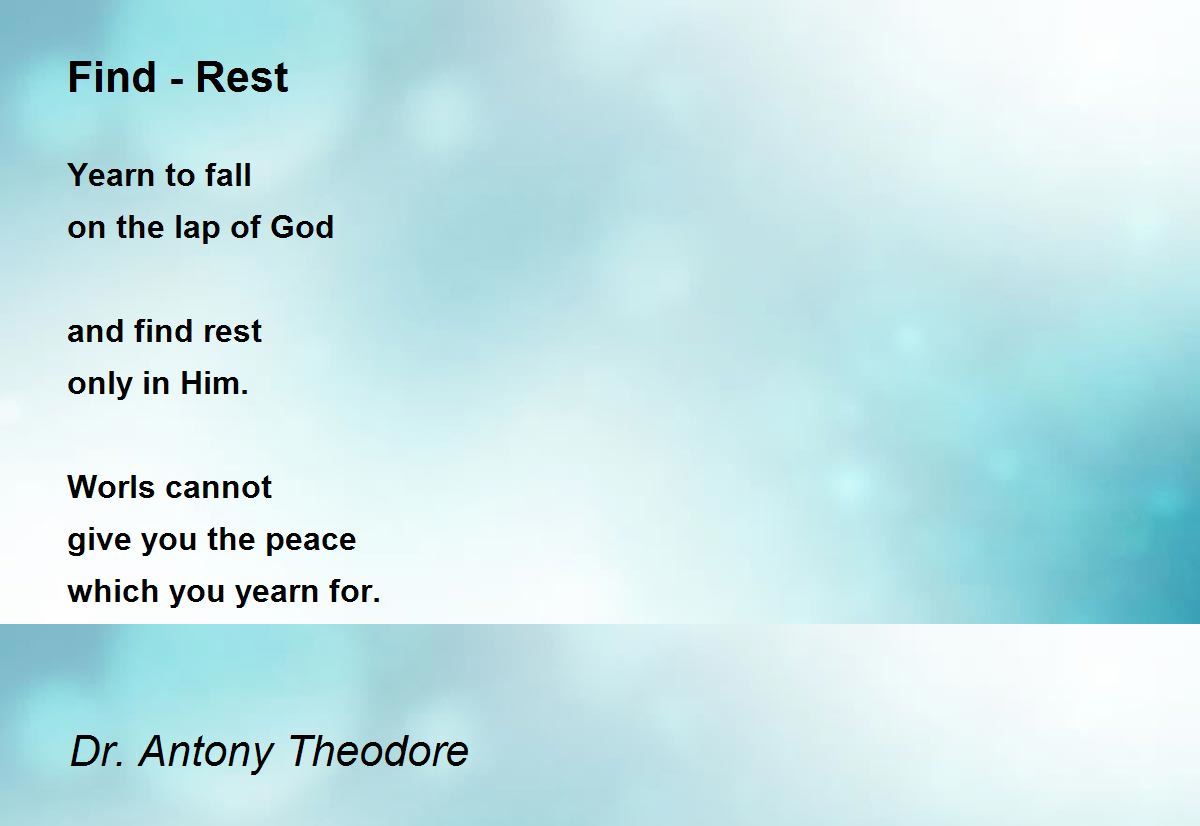 Find - Rest

Yearn to fall
on the lap of God

and find rest
only in Him.

Worls cannot
give you the peace
which you yearn for.

Dr. Antony Theodore